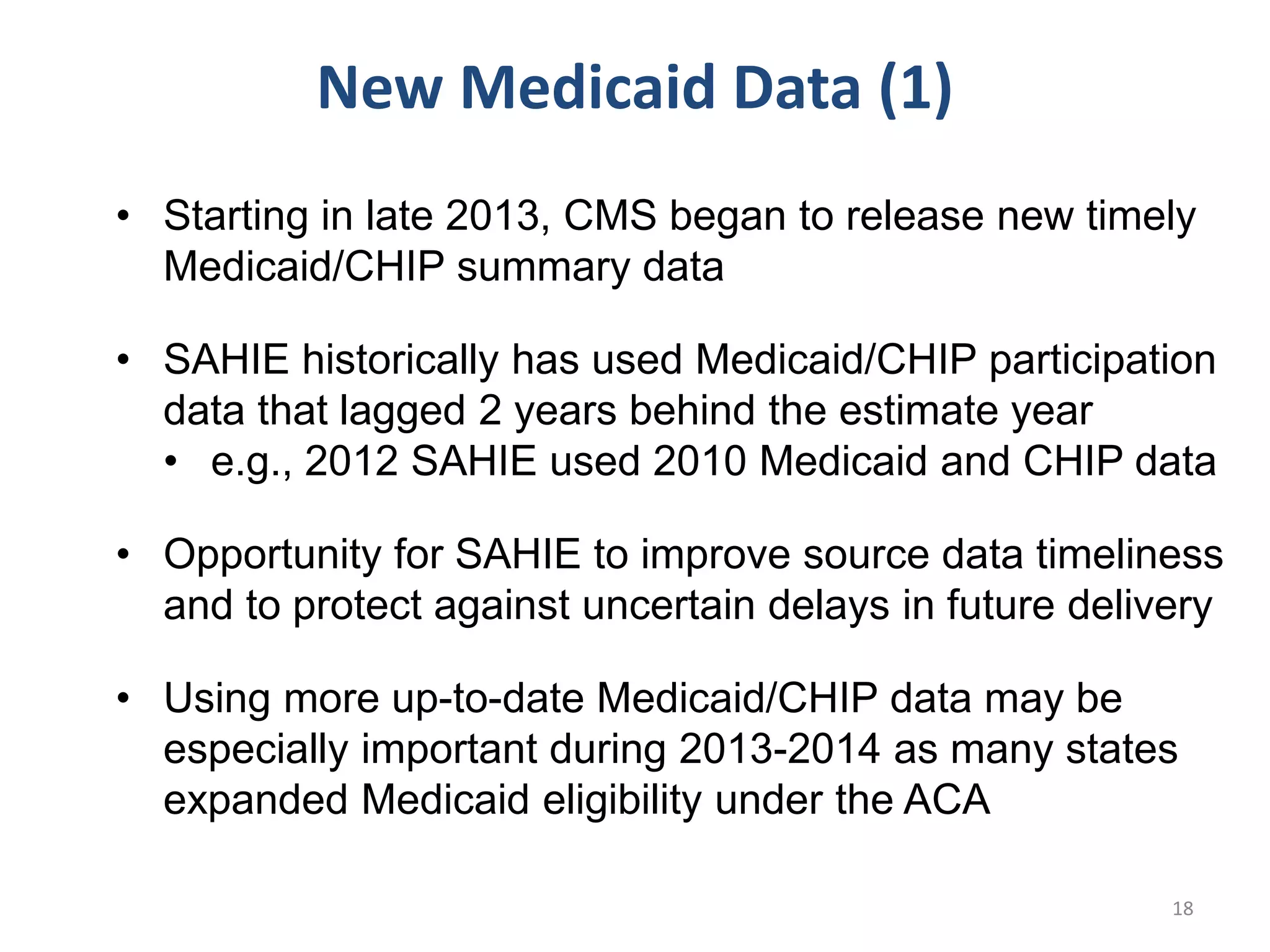 New Medicaid Data (1)

• Starting in late 2013, CMS began to release new timely Medicaid/CHIP summary data

• SAHIE historically has used Medicaid/CHIP participation data that lagged 2 years behind the estimate year
  • e.g., 2012 SAHIE used 2010 Medicaid and CHIP data

• Opportunity for SAHIE to improve source data timeliness and to protect against uncertain delays in future delivery

• Using more up-to-date Medicaid/CHIP data may be especially important during 2013-2014 as many states expanded Medicaid eligibility under the ACA

18